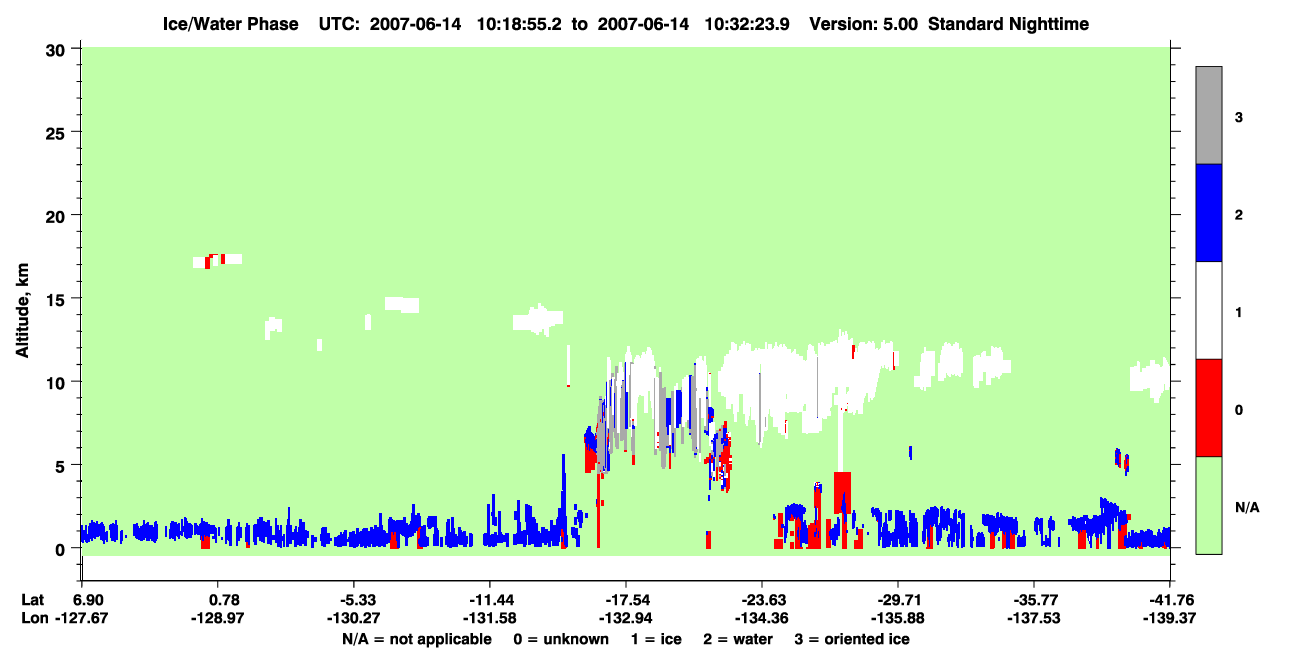 Ice/Water Phase UTC: 2007-06-14 10:18:55.2 to 2007-06-14 10:32:23.9 Version: 5.00 Standard Nighttime

Altitude, km

30
25
20
15
10
5
0

3
2
1
0
N/A

Lat 6.90 0.78 -5.33 -11.44 -17.54 -23.63 -29.71 -35.77 -41.76
Lon -127.67 -128.97 -130.27 -131.58 -132.94 -134.36 -135.88 -137.53 -139.37

N/A = not applicable 0 = unknown 1 = ice 2 = water 3 = oriented ice